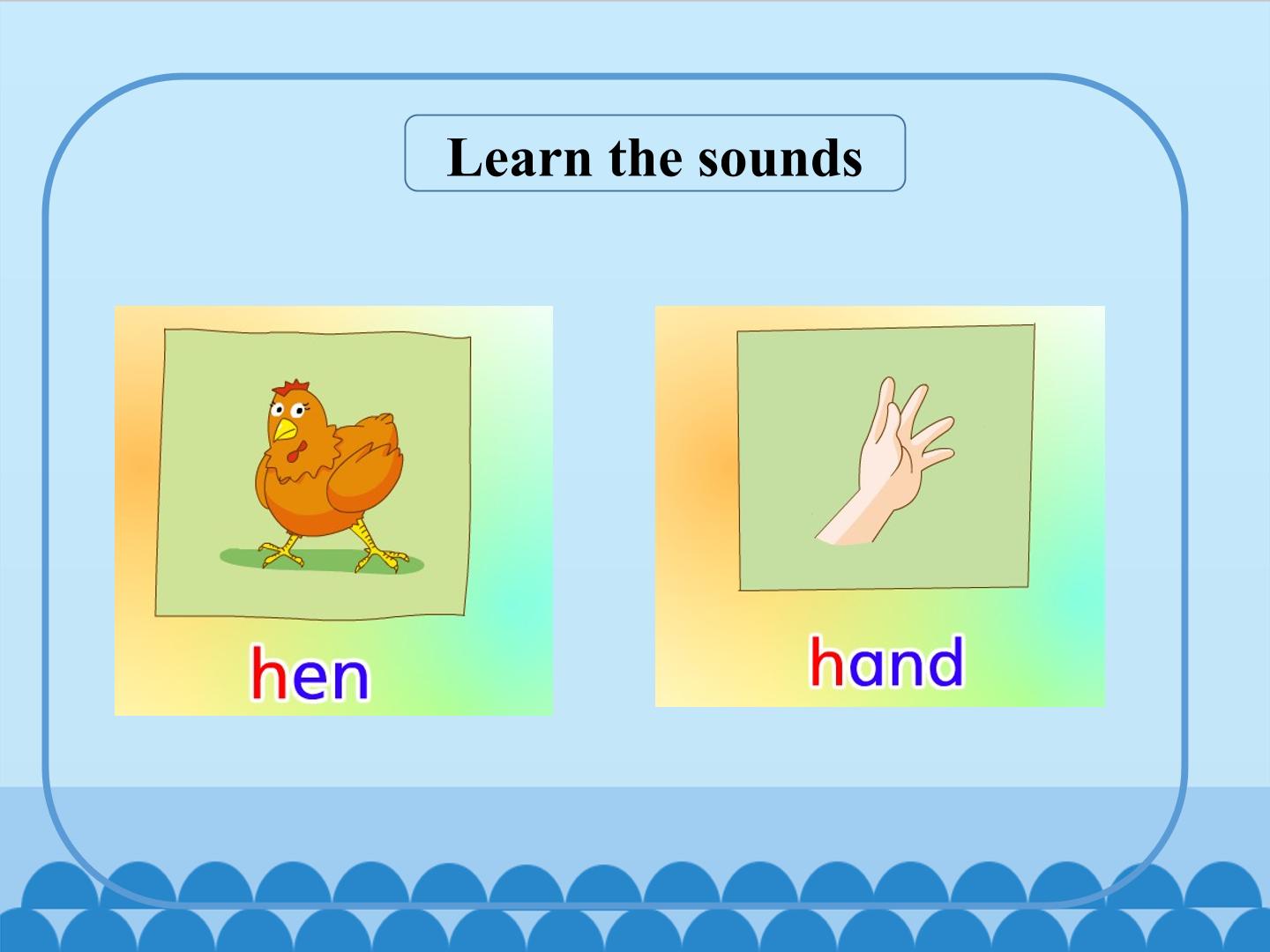 Learn the sounds

hen

hand